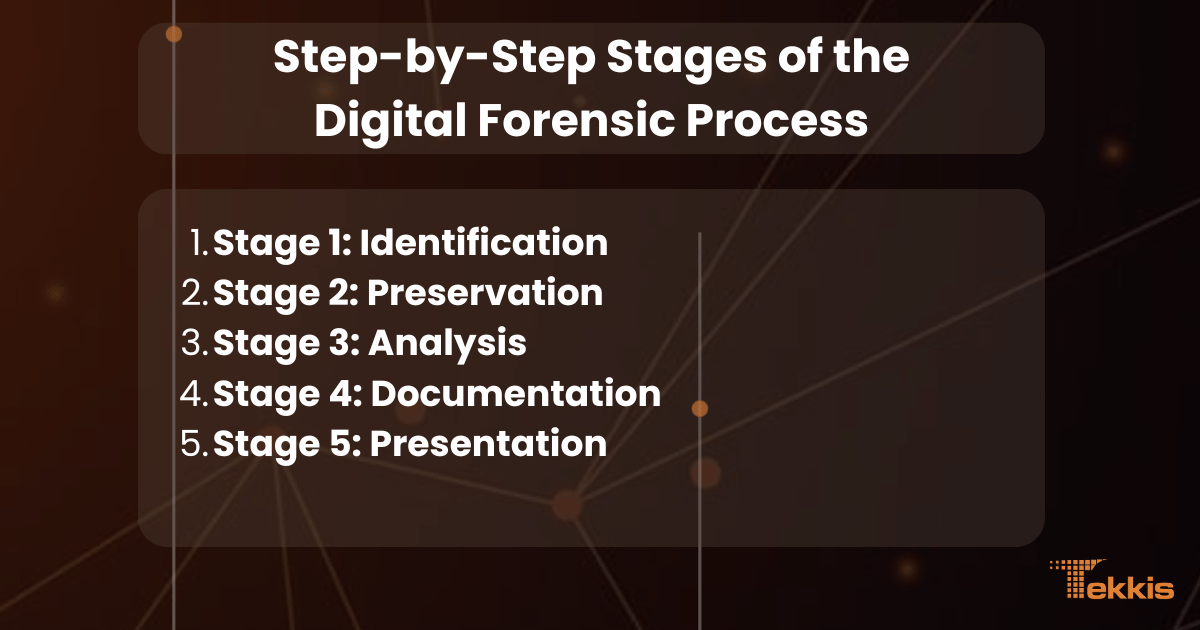 Step-by-Step Stages of the Digital Forensic Process

1. Stage 1: Identification
2. Stage 2: Preservation
3. Stage 3: Analysis
4. Stage 4: Documentation
5. Stage 5: Presentation

Tekkis